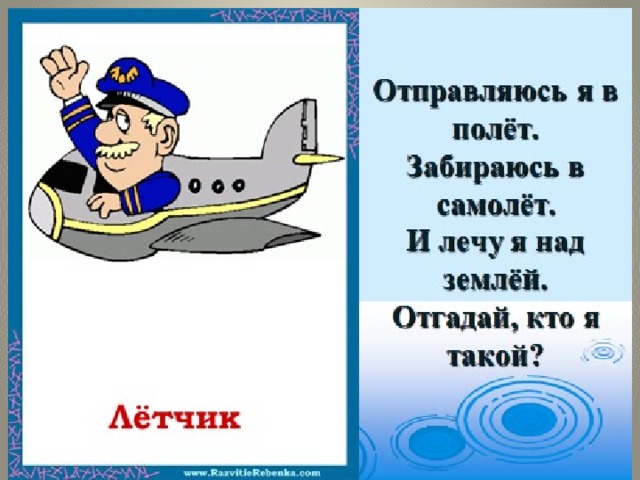 Лётчик

www.RazvitieRebenka.com

Отправляюсь я в полёт.
Забираюсь в самолёт.
И лечу я над землёй.
Отгадай, кто я такой?